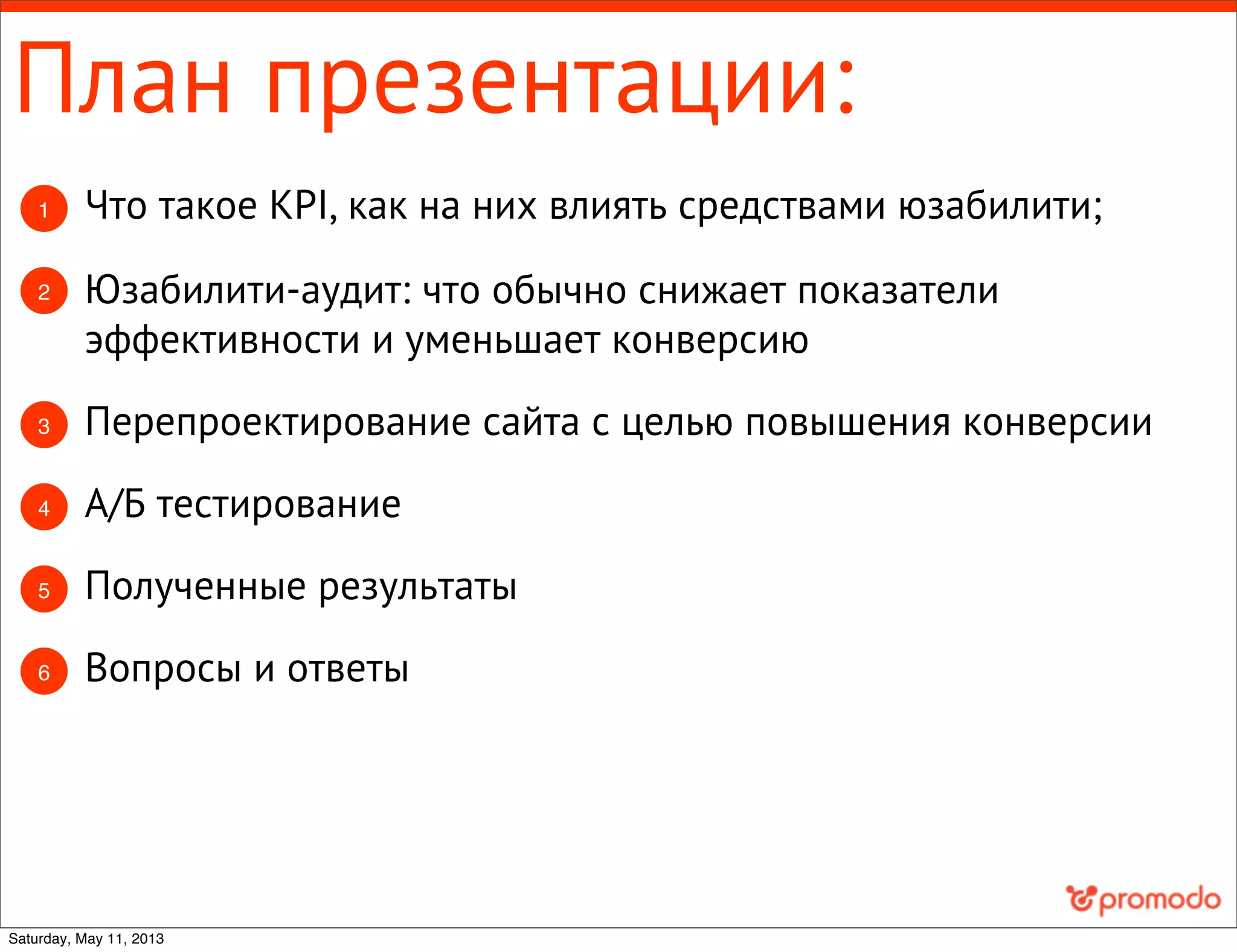 План презентации:

1 Что такое KPI, как на них влиять средствами юзабилити;

2 Юзабилити-аудит: что обычно снижает показатели эффективности и уменьшает конверсию

3 Перепроектирование сайта с целью повышения конверсии

4 А/Б тестирование

5 Полученные результаты

6 Вопросы и ответы

promodo

Saturday, May 11, 2013